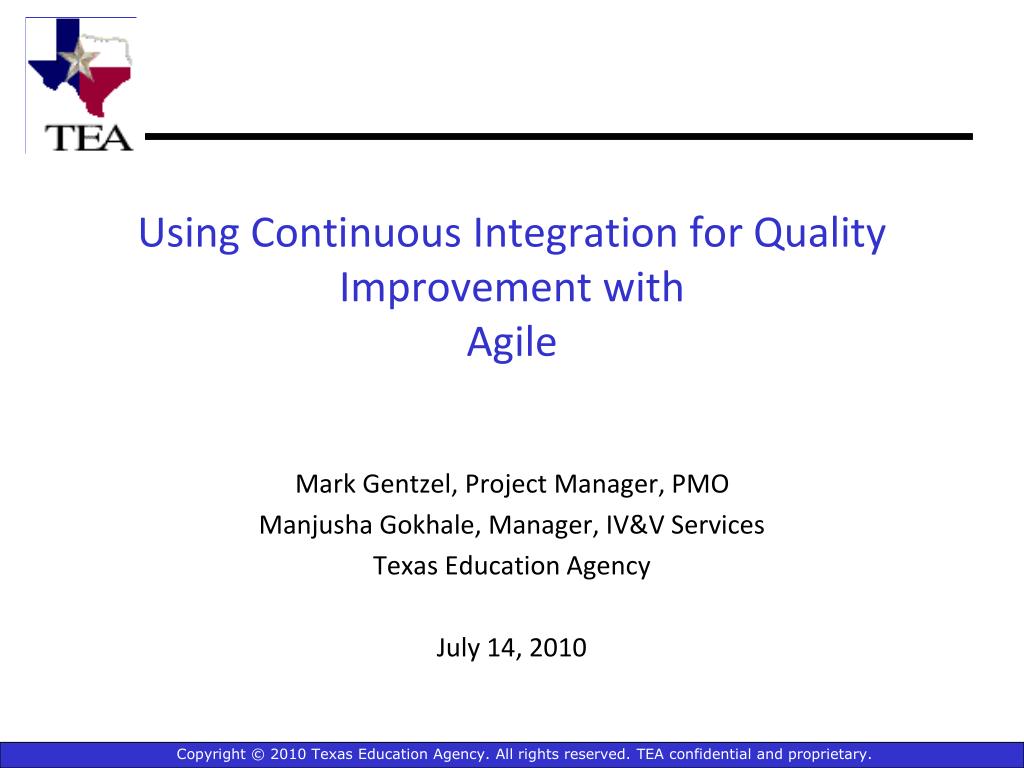 TEA

Using Continuous Integration for Quality Improvement with Agile

Mark Gentzel, Project Manager, PMO
Manjusha Gokhale, Manager, IV&V Services
Texas Education Agency

July 14, 2010

Copyright © 2010 Texas Education Agency. All rights reserved. TEA confidential and proprietary.